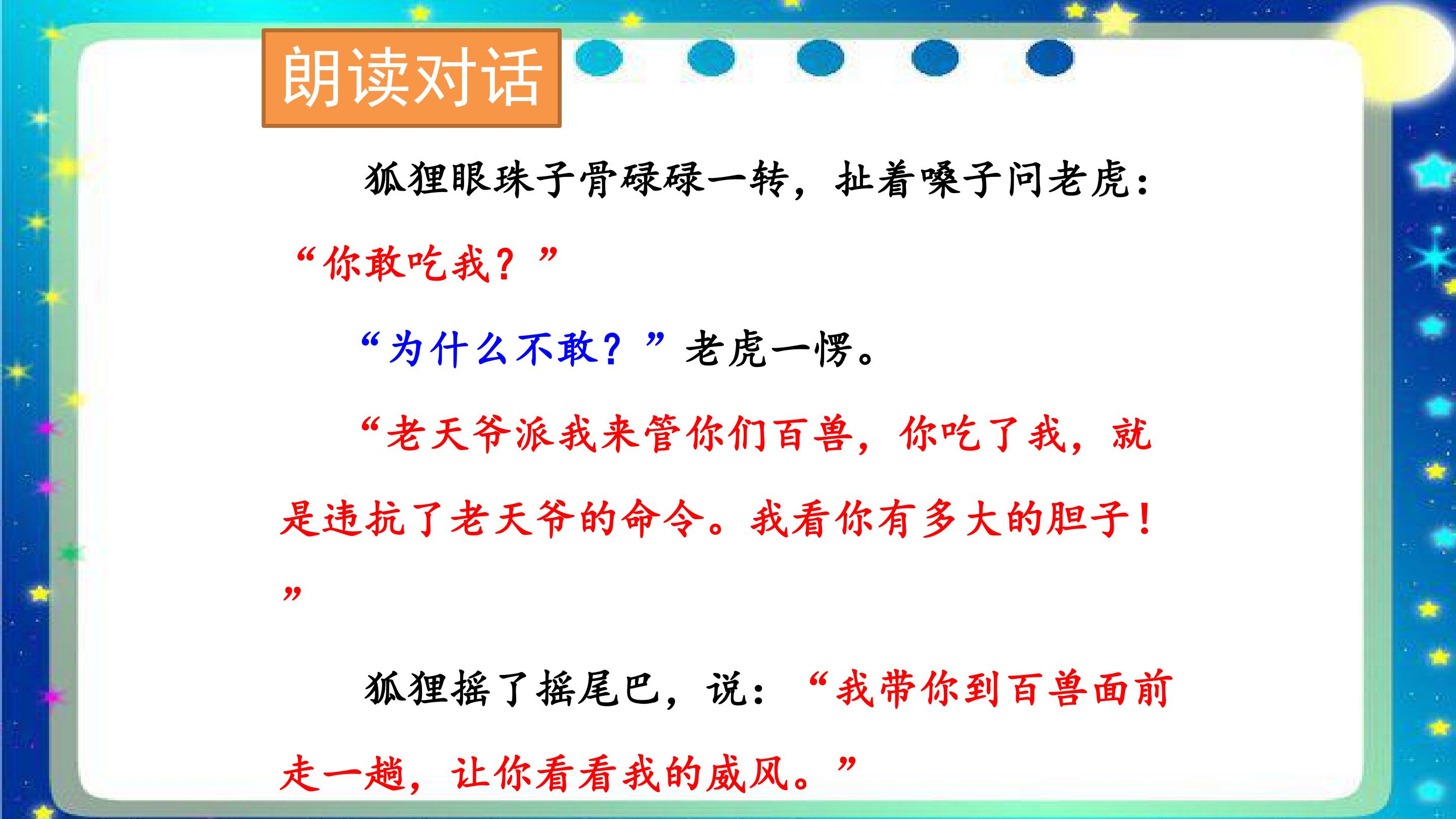 朗读对话

狐狸眼珠子骨碌碌一转，扯着嗓子问老虎：“你敢吃我？”

“为什么不敢？”老虎一愣。

“老天爷派我来管你们百兽，你吃了我，就是违抗了老天爷的命令。我看你有多大的胆子！”

狐狸摇了摇尾巴，说：“我带你到百兽面前走一趟，让你看看我的威风。”